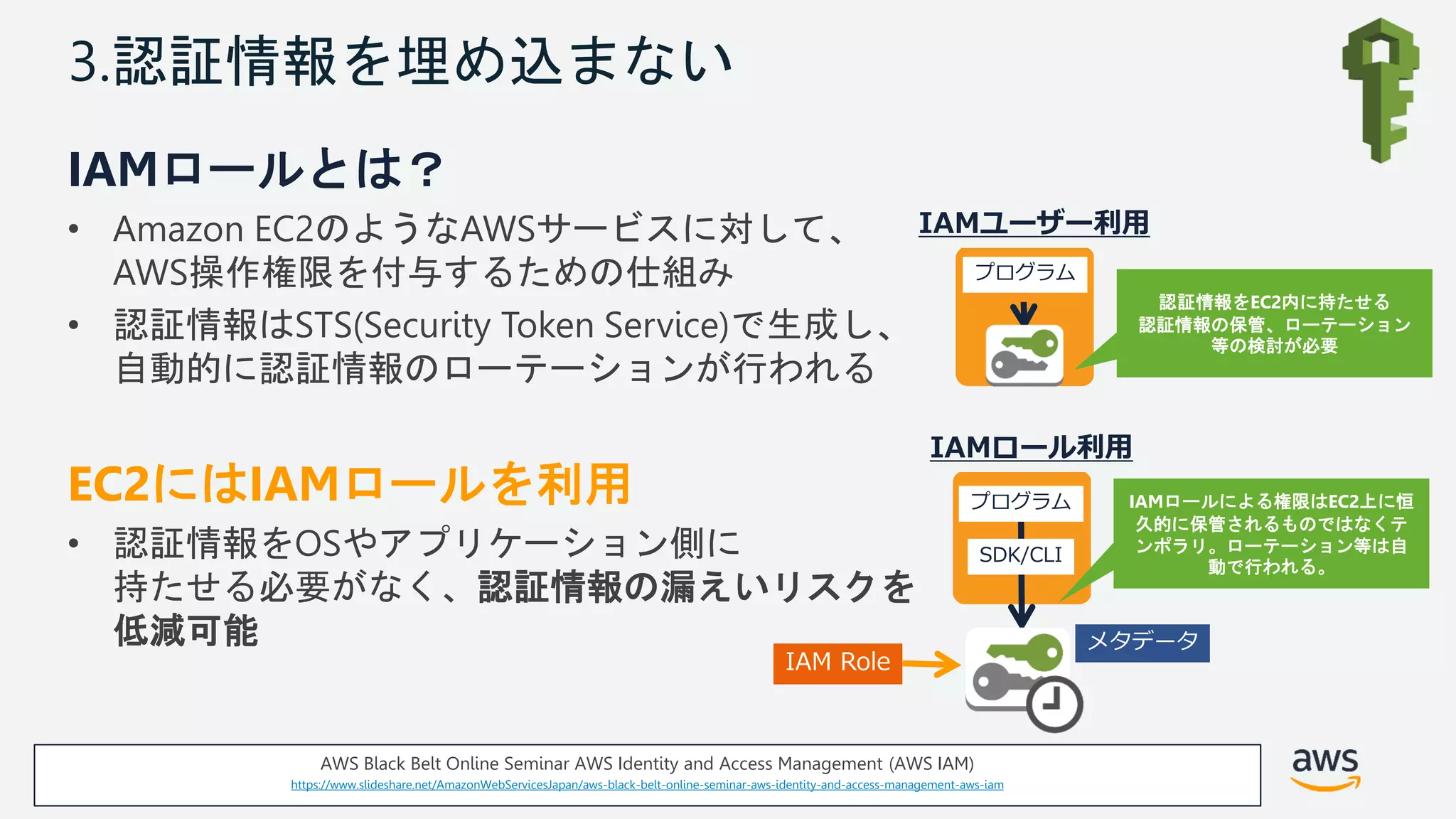 3.認証情報を埋め込まない

IAMロールとは？

• Amazon EC2のようなAWSサービスに対して、AWS操作権限を付与するための仕組み

• 認証情報はSTS(Security Token Service)で生成し、自動的に認証情報のローテーションが行われる

EC2にはIAMロールを利用

• 認証情報をOSやアプリケーション側に持たせる必要がなく、認証情報の漏えいリスクを低減可能

IAMユーザー利用

プログラム

認証情報をEC2内に持たせる
認証情報の保管、ローテーション等の検討が必要

IAMロール利用

プログラム

SDK/CLI

IAMロールによる権限はEC2上に恒久的に保管されるものではなくテンポラリ。ローテーション等は自動で行われる。

メタデータ

IAM Role

AWS Black Belt Online Seminar AWS Identity and Access Management (AWS IAM)
https://www.slideshare.net/AmazonWebServicesJapan/aws-black-belt-online-seminar-aws-identity-and-access-management-aws-iam

aws